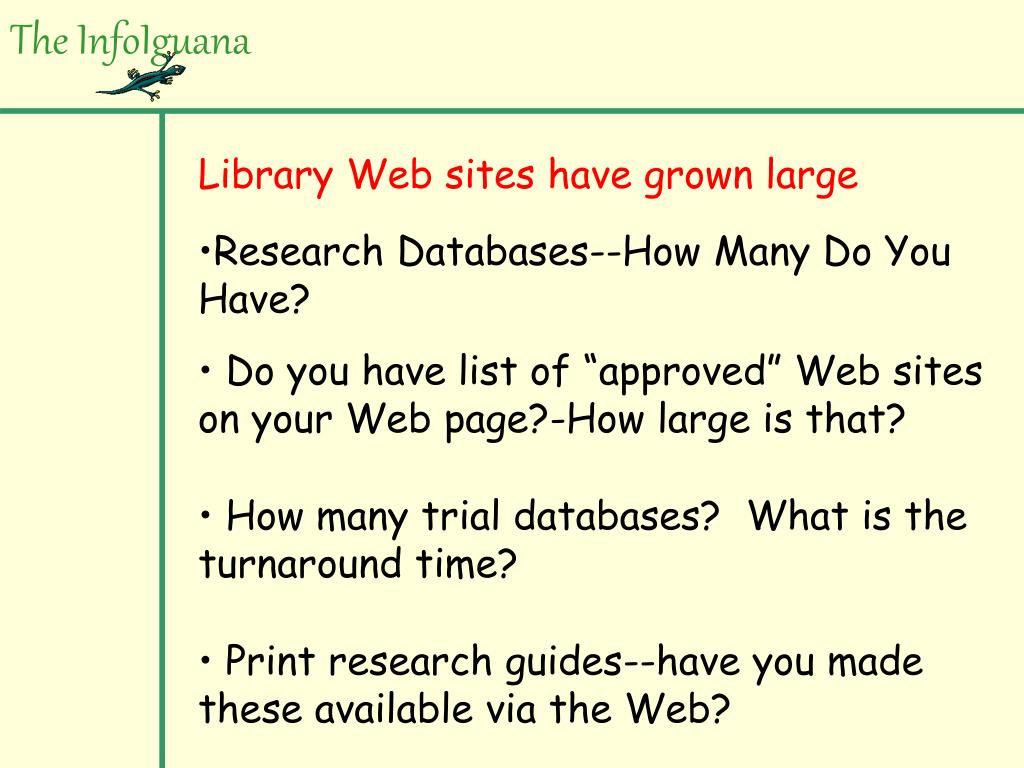 The InfoIguana

Library Web sites have grown large

•Research Databases--How Many Do You Have?

• Do you have list of “approved” Web sites on your Web page?-How large is that?

• How many trial databases?  What is the turnaround time?

• Print research guides--have you made these available via the Web?